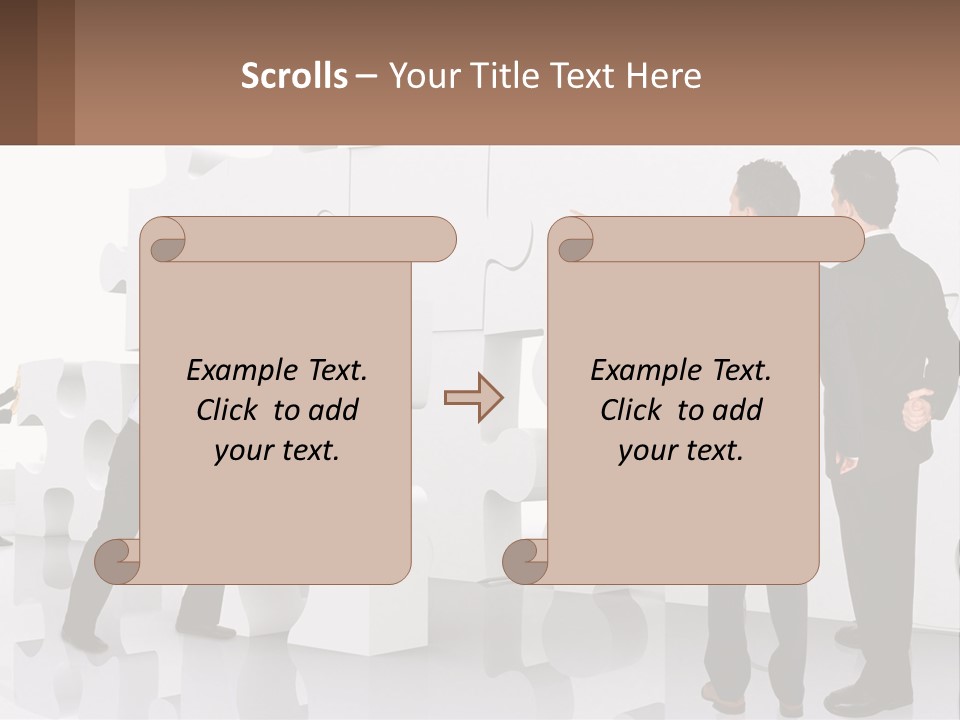 Scrolls – Your Title Text Here

Example Text. Click to add your text.

Example Text. Click to add your text.